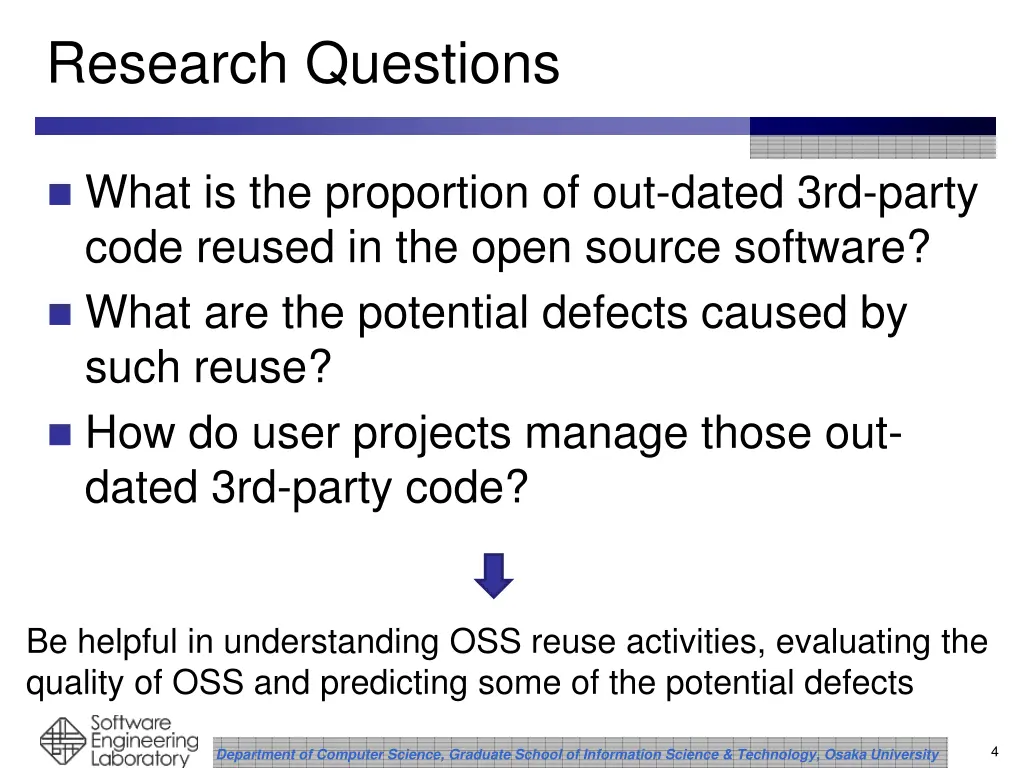 Research Questions

What is the proportion of out-dated 3rd-party code reused in the open source software?

What are the potential defects caused by such reuse?

How do user projects manage those out-dated 3rd-party code?

Be helpful in understanding OSS reuse activities, evaluating the quality of OSS and predicting some of the potential defects

Software Engineering Laboratory

Department of Computer Science, Graduate School of Information Science & Technology, Osaka University

4